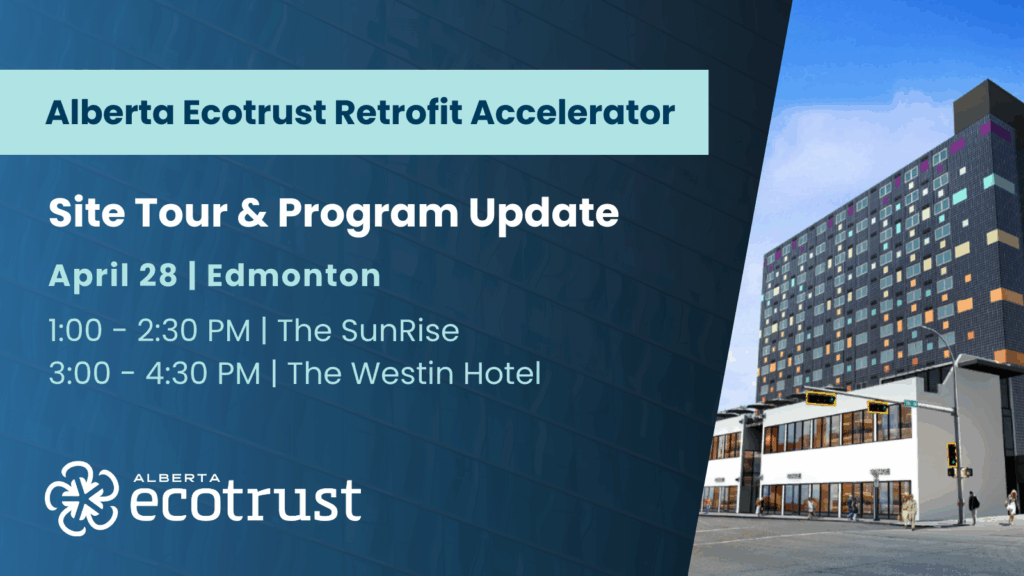 Alberta Ecotrust Retrofit Accelerator

Site Tour & Program Update

April 28 | Edmonton

1:00 - 2:30 PM | The SunRise
3:00 - 4:30 PM | The Westin Hotel

ALBERTA
ecotrust